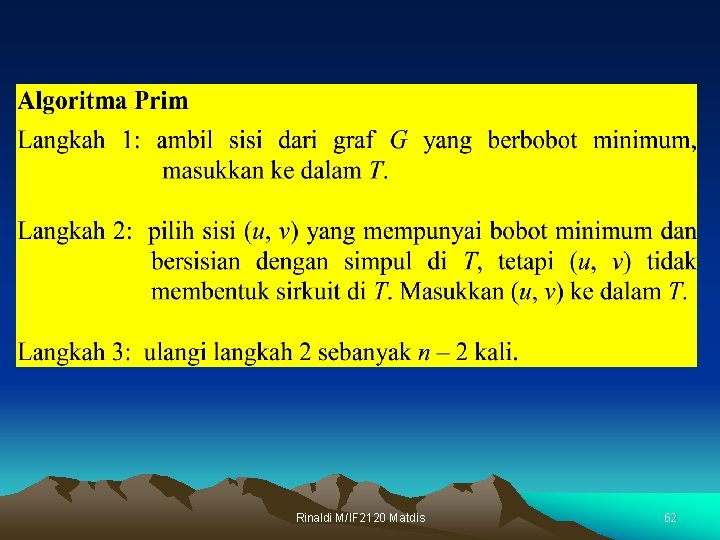 **Algoritma Prim**

Langkah 1: ambil sisi dari graf $G$ yang berbobot minimum, masukkan ke dalam $T$.

Langkah 2: pilih sisi $(u, v)$ yang mempunyai bobot minimum dan bersisian dengan simpul di $T$, tetapi $(u, v)$ tidak membentuk sirkuit di $T$. Masukkan $(u, v)$ ke dalam $T$.

Langkah 3: ulangi langkah 2 sebanyak $n - 2$ kali.

Rinaldi M/IF2120 Matdis

62